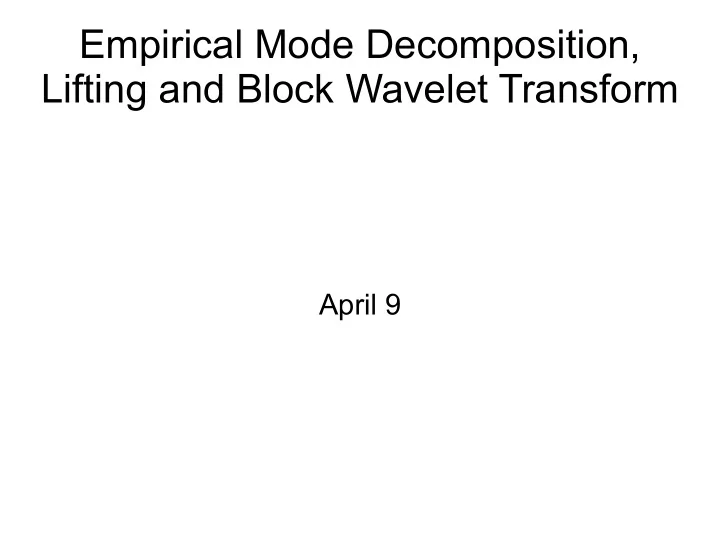 Empirical Mode Decomposition, Lifting and Block Wavelet Transform

April 9